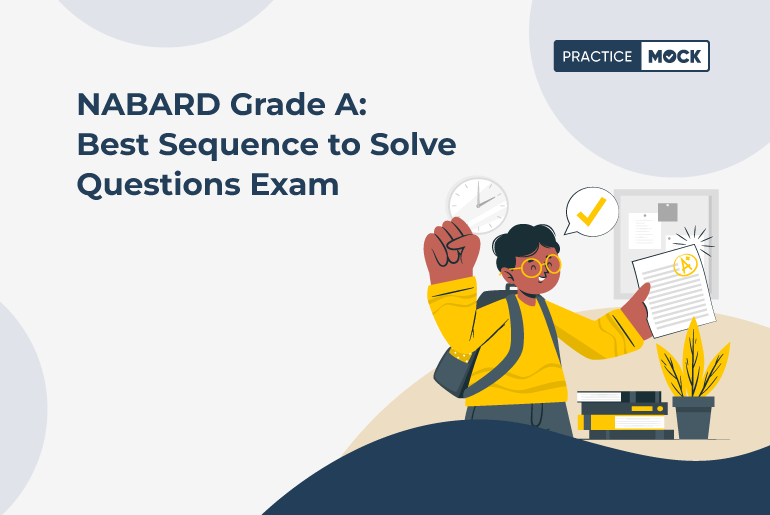 PRACTICE MOCK

NABARD Grade A: Best Sequence to Solve Questions Exam

A